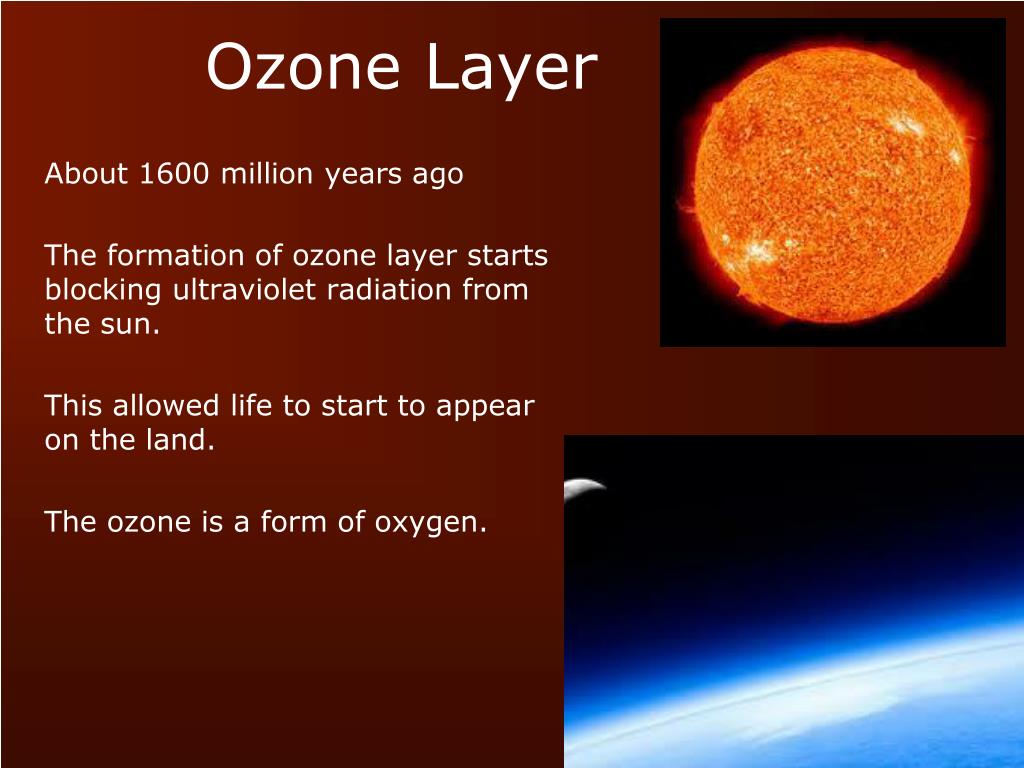 Ozone Layer

About 1600 million years ago

The formation of ozone layer starts blocking ultraviolet radiation from the sun.

This allowed life to start to appear on the land.

The ozone is a form of oxygen.